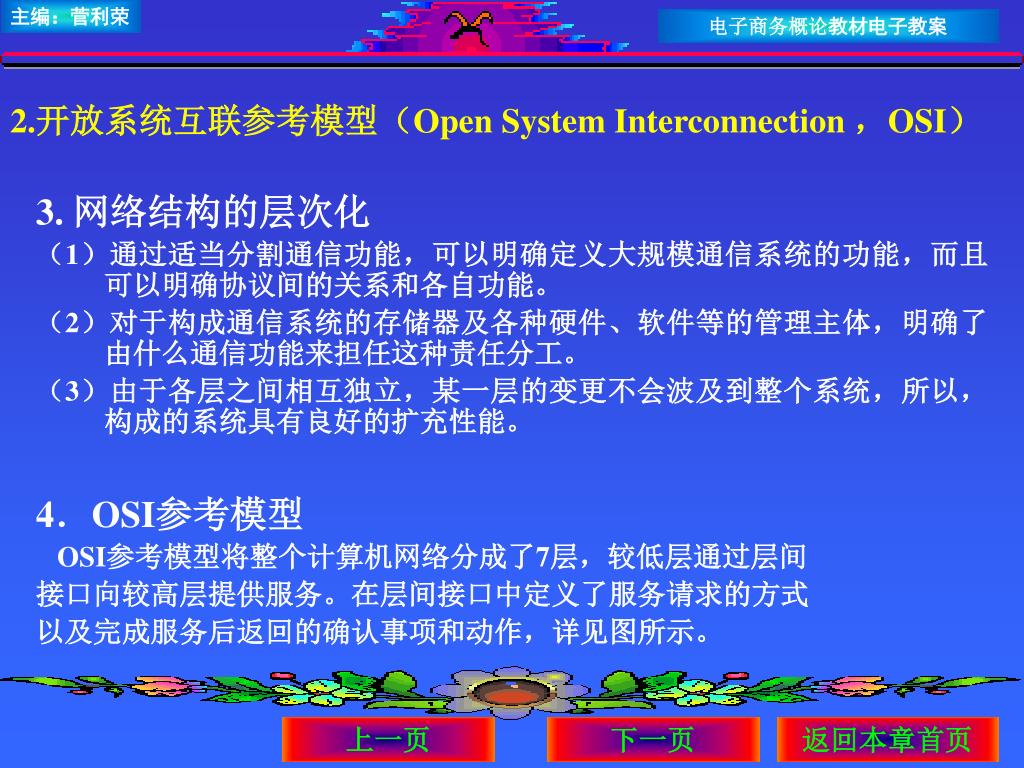 主编：菅利荣

电子商务概论教材电子教案

2.开放系统互联参考模型（Open System Interconnection ，OSI）

3. 网络结构的层次化

（1）通过适当分割通信功能，可以明确定义大规模通信系统的功能，而且可以明确协议间的关系和各自功能。

（2）对于构成通信系统的存储器及各种硬件、软件等的管理主体，明确了由什么通信功能来担任这种责任分工。

（3）由于各层之间相互独立，某一层的变更不会波及到整个系统，所以，构成的系统具有良好的扩充性能。

4. OSI参考模型

OSI参考模型将整个计算机网络分成了7层，较低层通过层间接口向较高层提供服务。在层间接口中定义了服务请求的方式以及完成服务后返回的确认事项和动作，详见图所示。

上一页

下一页

返回本章首页